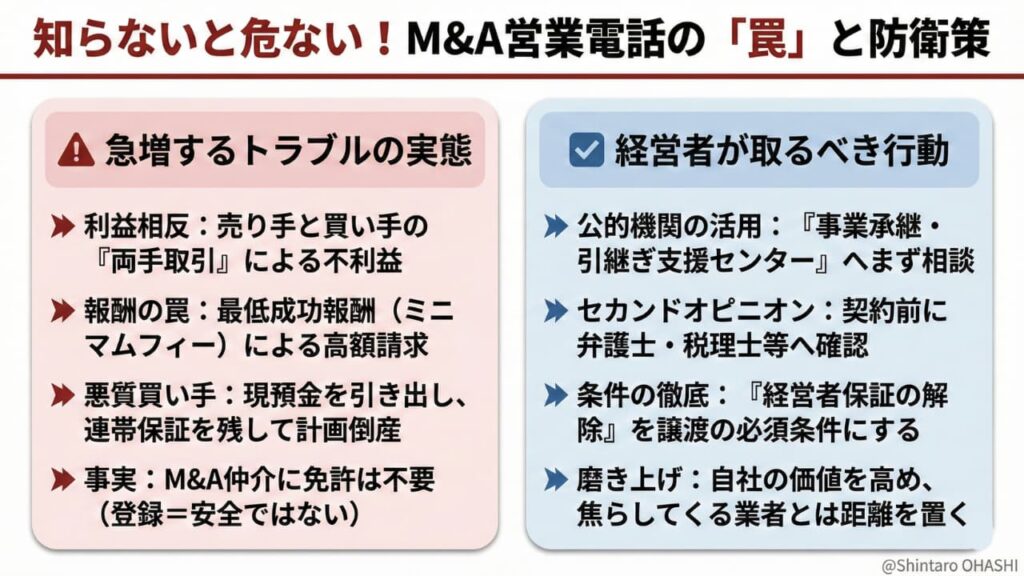 知らないと危ない！M&A営業電話の「罠」と防衛策

急増するトラブルの実態

利益相反：売り手と買い手の『両手取引』による不利益

報酬の罠：最低成功報酬（ミニマムフィー）による高額請求

悪質買い手：現預金を引き出し、連帯保証を残して計画倒産

事実：M&A仲介に免許は不要（登録＝安全ではない）

経営者が取るべき行動

公的機関の活用：『事業承継・引継ぎ支援センター』へまず相談

セカンドオピニオン：契約前に弁護士・税理士等へ確認

条件の徹底：『経営者保証の解除』を譲渡の必須条件にする

磨き上げ：自社の価値を高め、焦らしてくる業者とは距離を置く

@Shintaro OHASHI